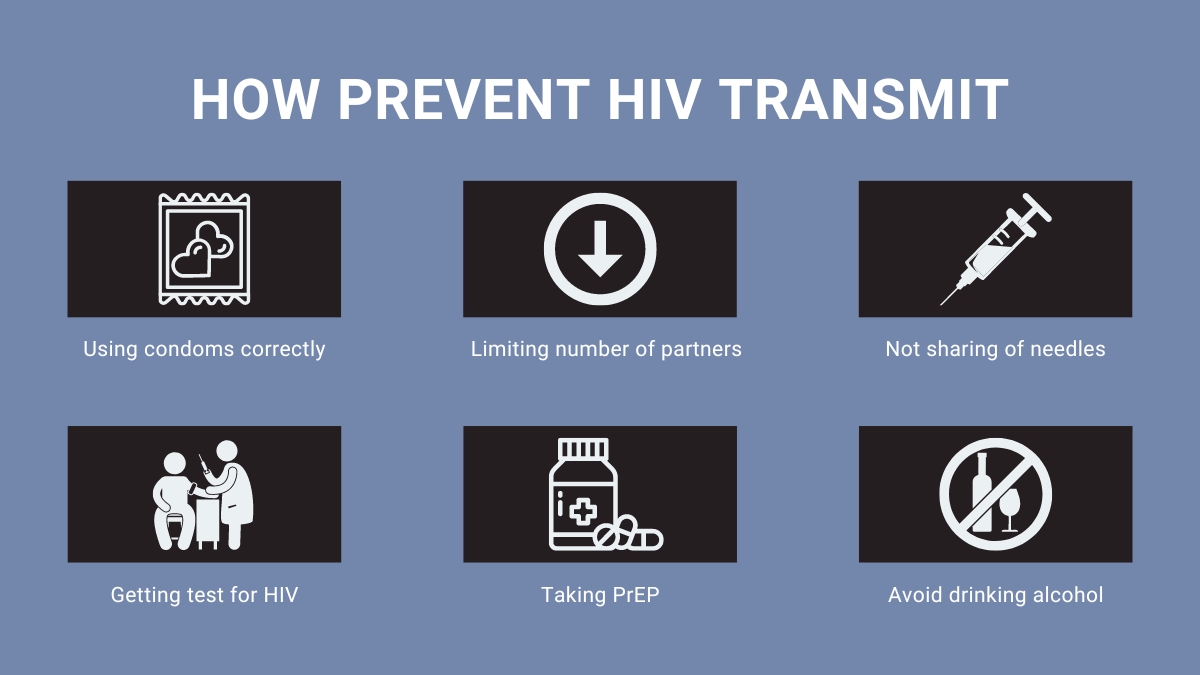 HOW PREVENT HIV TRANSMIT

Using condoms correctly

Limiting number of partners

Not sharing of needles

Getting test for HIV

Taking PrEP

Avoid drinking alcohol